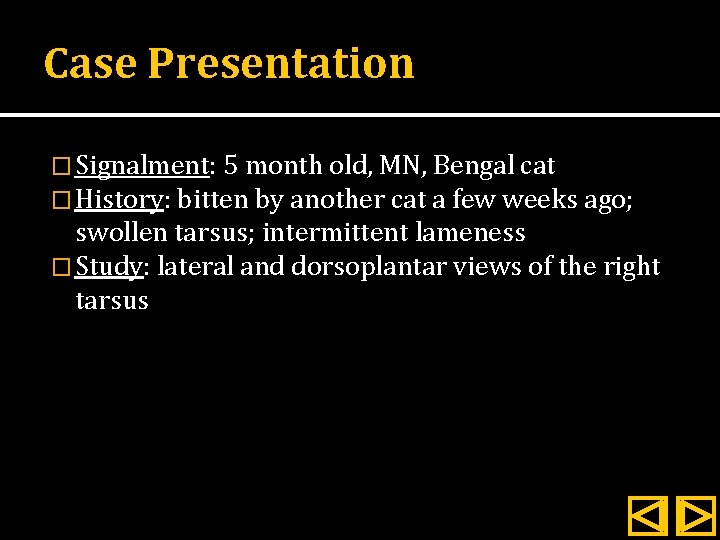 Case Presentation

Signalment: 5 month old, MN, Bengal cat

History: bitten by another cat a few weeks ago; swollen tarsus; intermittent lameness

Study: lateral and dorsoplantar views of the right tarsus